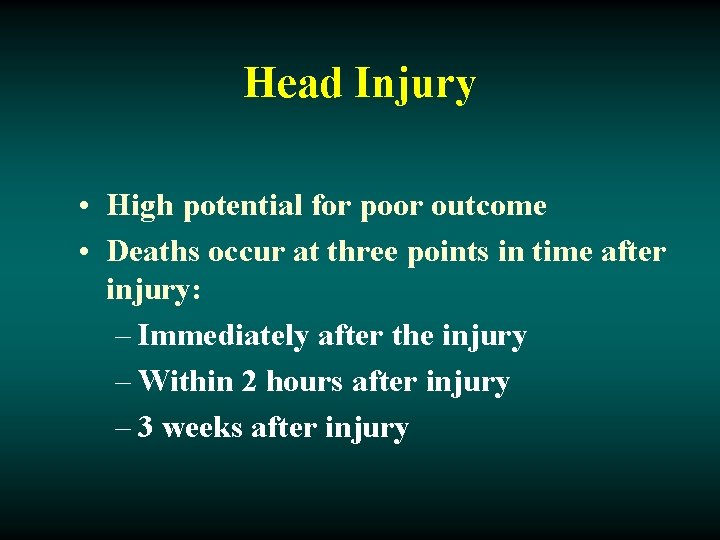 Head Injury

• High potential for poor outcome
• Deaths occur at three points in time after injury:
– Immediately after the injury
– Within 2 hours after injury
– 3 weeks after injury